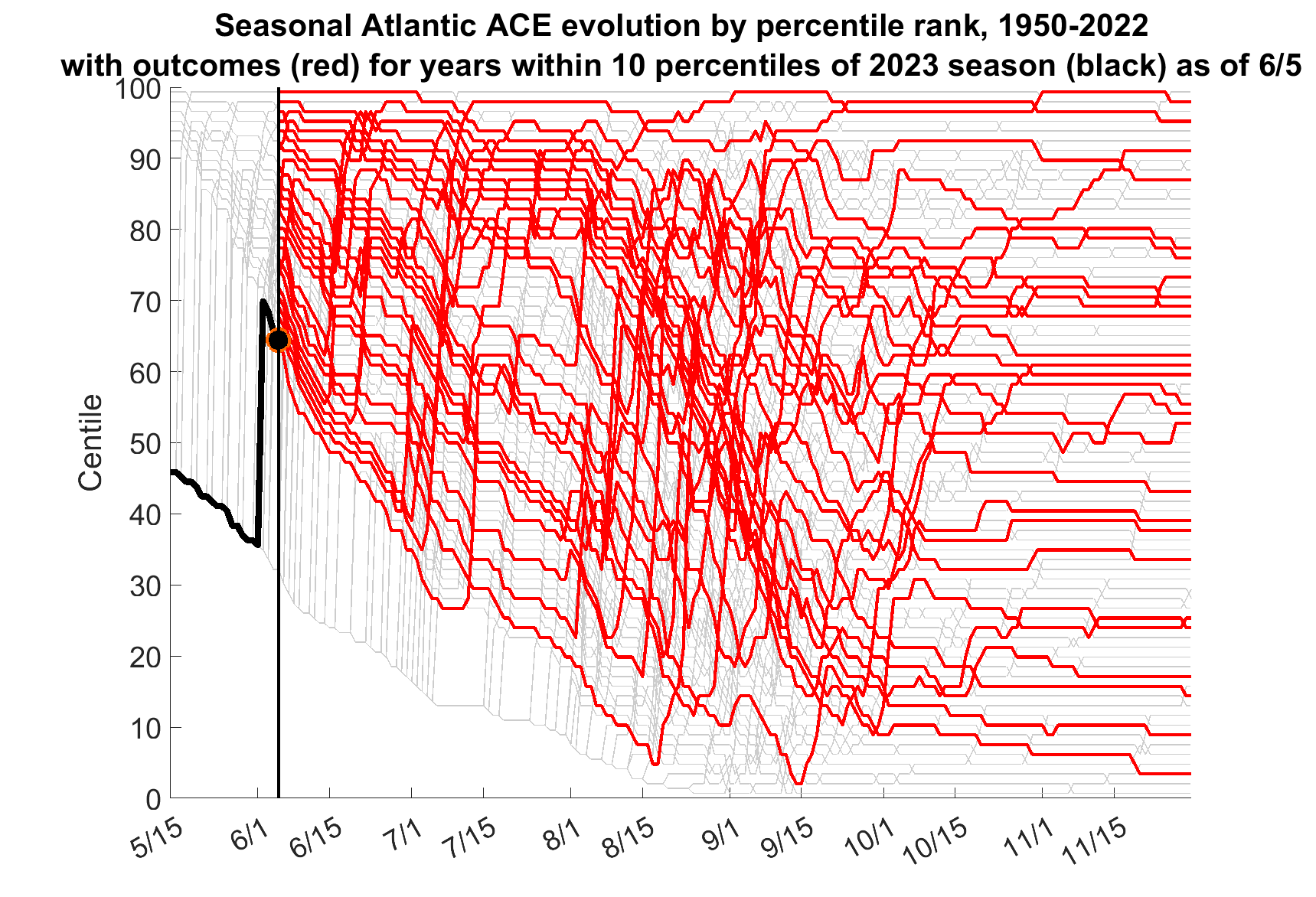 Seasonal Atlantic ACE evolution by percentile rank, 1950-2022
with outcomes (red) for years within 10 percentiles of 2023 season (black) as of 6/5

Centile

100
90
80
70
60
50
40
30
20
10
0

5/15
6/1
6/15
7/1
7/15
8/1
8/15
9/1
9/15
10/1
10/15
11/1
11/15